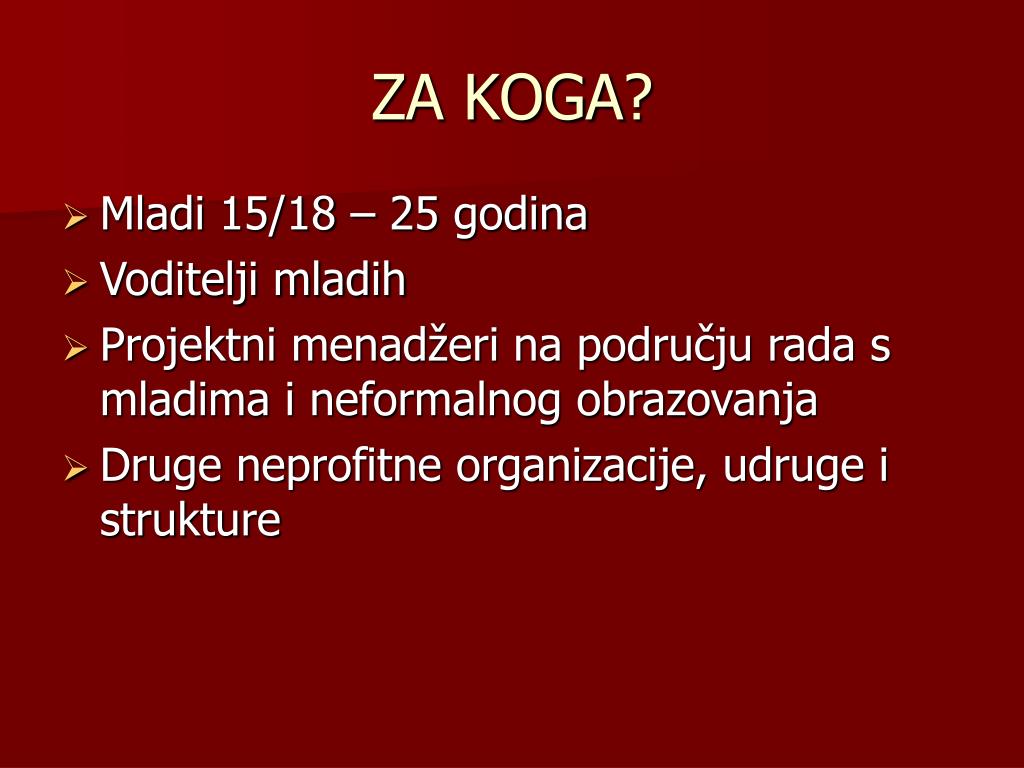 ZA KOGA?

➢ Mladi 15/18 – 25 godina
➢ Voditelji mladih
➢ Projektni menadžeri na području rada s mladima i neformalnog obrazovanja
➢ Druge neprofitne organizacije, udruge i strukture